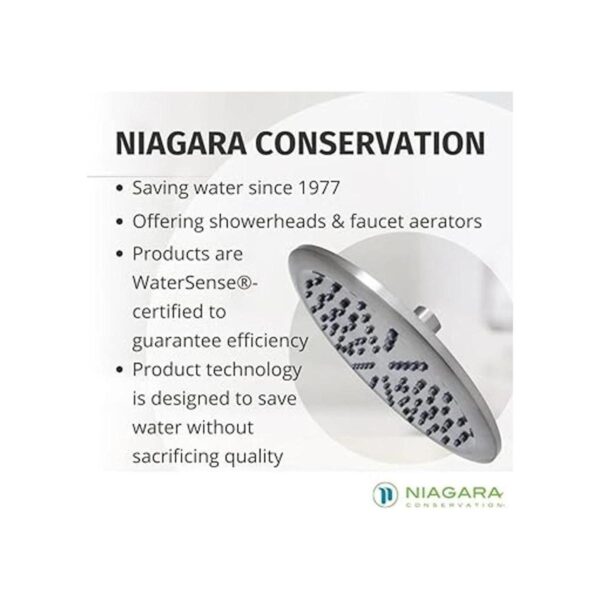 NIAGARA CONSERVATION

• Saving water since 1977
• Offering showerheads & faucet aerators
• Products are WaterSense®-certified to guarantee efficiency
• Product technology is designed to save water without sacrificing quality

NIAGARA
CONSERVATION